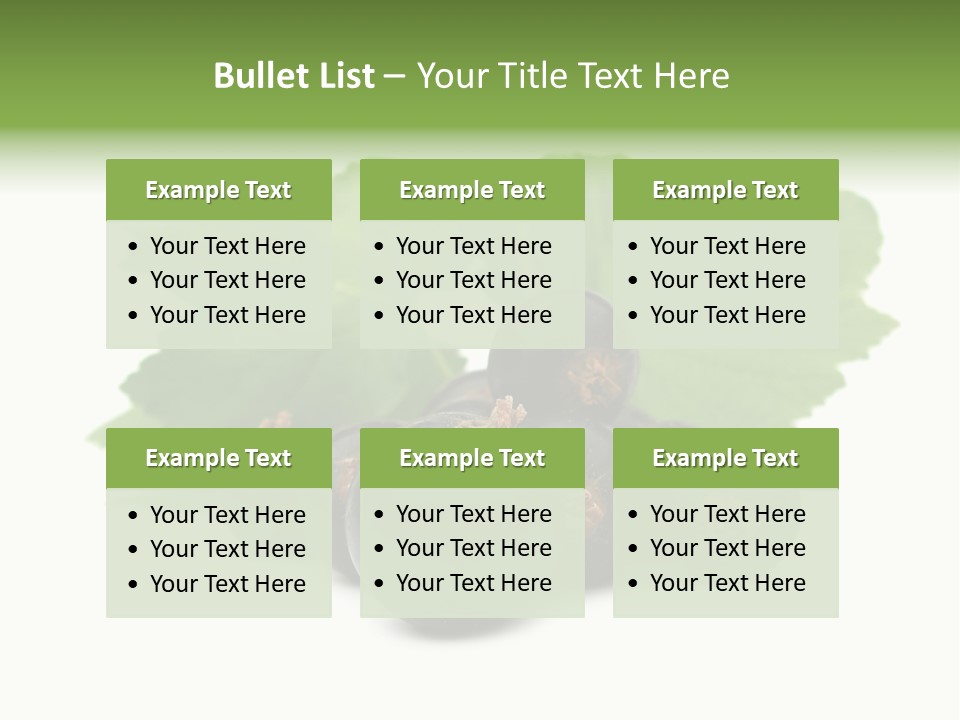 Bullet List – Your Title Text Here

Example Text
• Your Text Here
• Your Text Here
• Your Text Here

Example Text
• Your Text Here
• Your Text Here
• Your Text Here

Example Text
• Your Text Here
• Your Text Here
• Your Text Here

Example Text
• Your Text Here
• Your Text Here
• Your Text Here

Example Text
• Your Text Here
• Your Text Here
• Your Text Here

Example Text
• Your Text Here
• Your Text Here
• Your Text Here